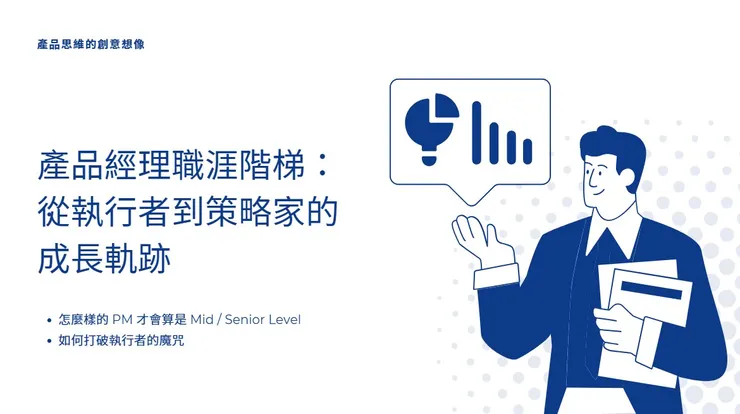 產品思維的創意想像

產品經理職涯階梯：從執行者到策略家的成長軌跡

• 怎麼樣的 PM 才會算是 Mid / Senior Level
• 如何打破執行者的魔咒